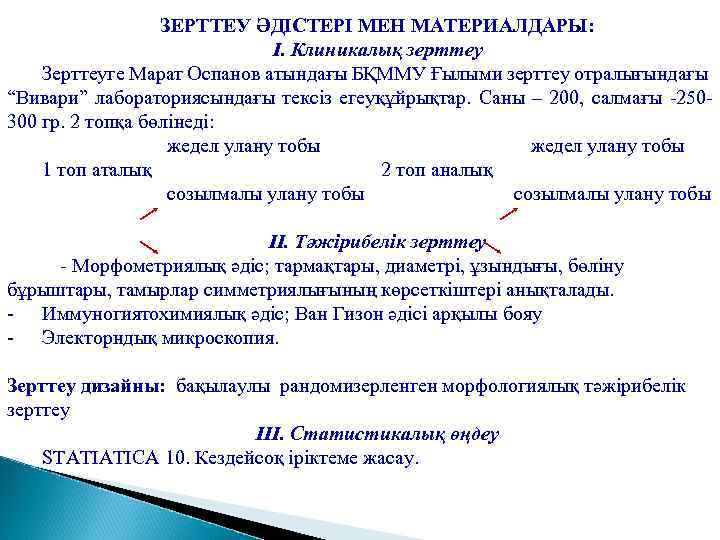 ЗЕРТТЕУ ӘДІСТЕРІ МЕН МАТЕРИАЛДАРЫ:
I. Клиникалық зерттеу

Зерттеуге Марат Оспанов атындағы БҚММУ Ғылыми зерттеу отралығындағы “Вивари” лабораториясындағы тексіз егеуқұйрықтар. Саны – 200, салмағы -250-300 гр. 2 топқа бөлінеді:

жедел улану тобы
1 топ аталық
созылмалы улану тобы

жедел улану тобы
2 топ аналық
созылмалы улану тобы

II. Тәжірибелік зерттеу

- Морфометриялық әдіс; тармақтары, диаметрі, ұзындығы, бөліну бұрыштары, тамырлар симметриялығының көрсеткіштері анықталады.
- Иммуногиятохимиялық әдіс; Ван Гизон әдісі арқылы бояу
- Электорндық микроскопия.

Зерттеу дизайны: бақылаулы рандомизерленген морфологиялық тәжірибелік зерттеу

III. Статистикалық өңдеу

STATIATICA 10. Кездейсоқ іріктеме жасау.